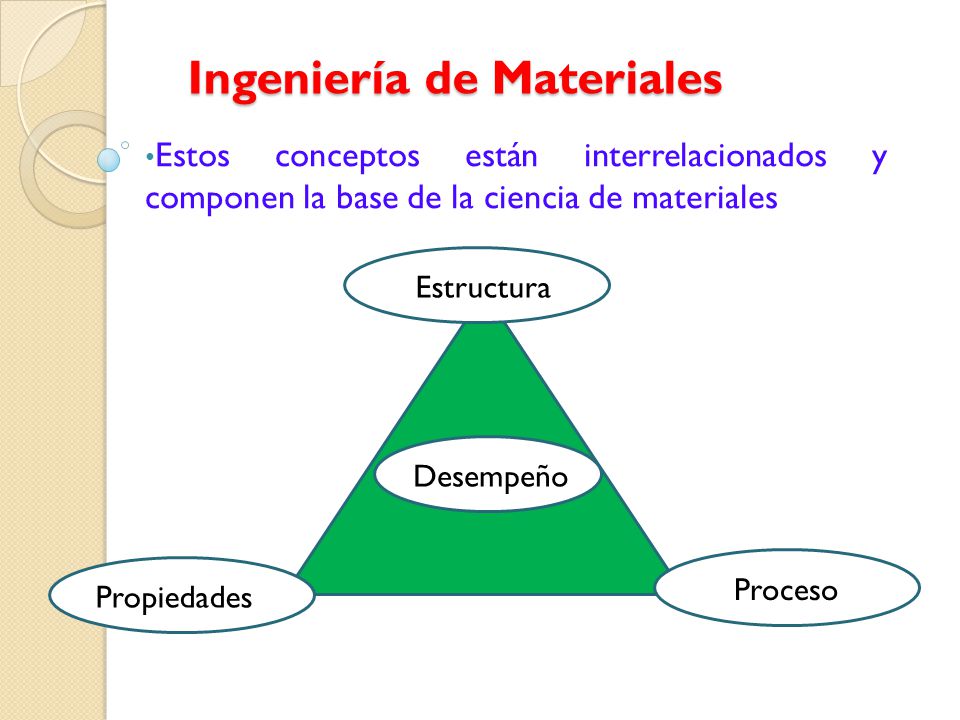 Ingeniería de Materiales

•Estos conceptos están interrelacionados y componen la base de la ciencia de materiales

Estructura

Desempeño

Propiedades

Proceso